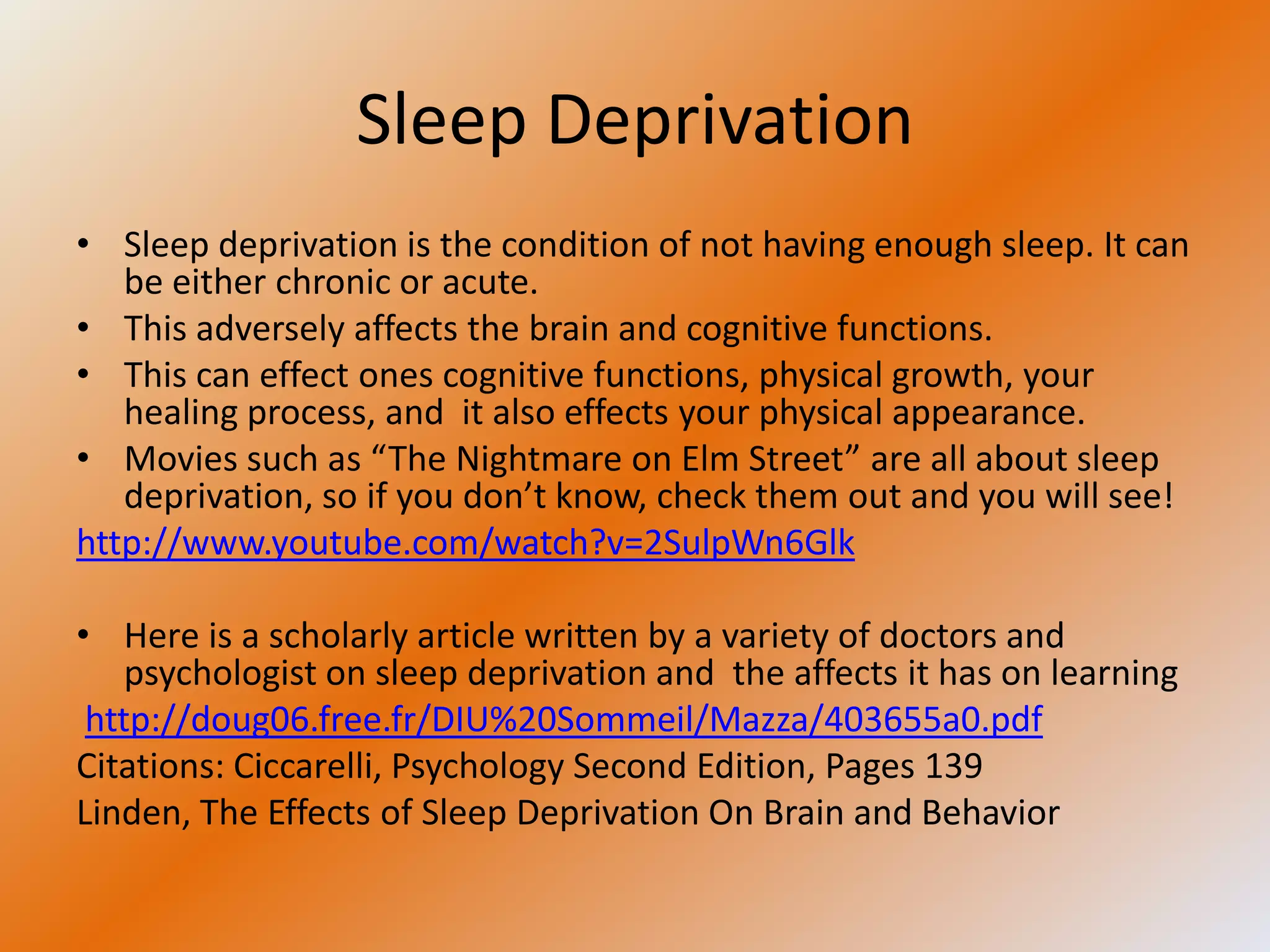 Sleep Deprivation

• Sleep deprivation is the condition of not having enough sleep. It can be either chronic or acute.
• This adversely affects the brain and cognitive functions.
• This can effect ones cognitive functions, physical growth, your healing process, and it also effects your physical appearance.
• Movies such as “The Nightmare on Elm Street” are all about sleep deprivation, so if you don’t know, check them out and you will see!

http://www.youtube.com/watch?v=2SulpWn6Glk

• Here is a scholarly article written by a variety of doctors and psychologist on sleep deprivation and the affects it has on learning

http://doug06.free.fr/DIU%20Sommeil/Mazza/403655a0.pdf

Citations: Ciccarelli, Psychology Second Edition, Pages 139

Linden, The Effects of Sleep Deprivation On Brain and Behavior